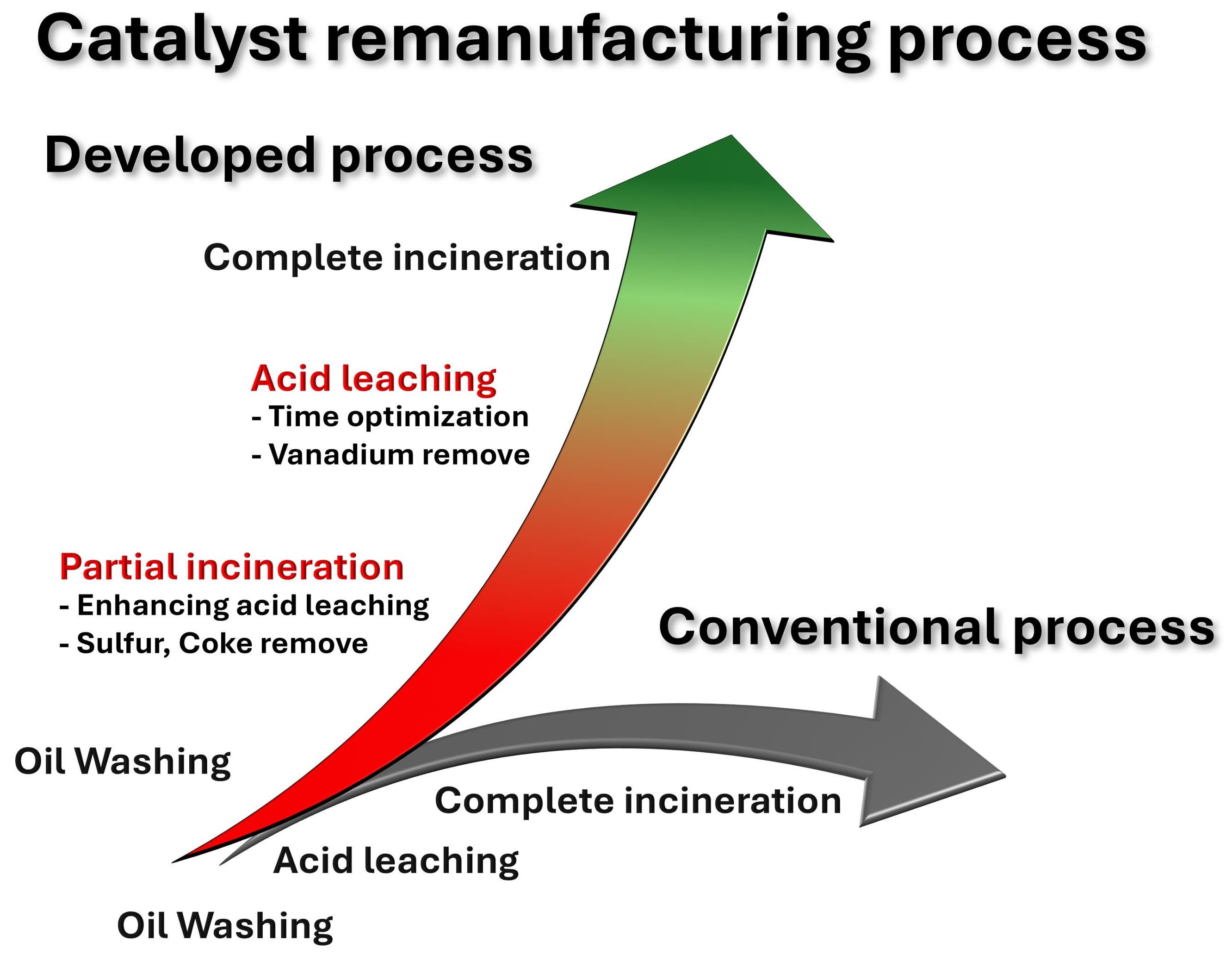 Catalyst remanufacturing process

Developed process

Complete incineration

Acid leaching
- Time optimization
- Vanadium remove

Partial incineration
- Enhancing acid leaching
- Sulfur, Coke remove

Oil Washing

Conventional process

Complete incineration

Acid leaching

Oil Washing